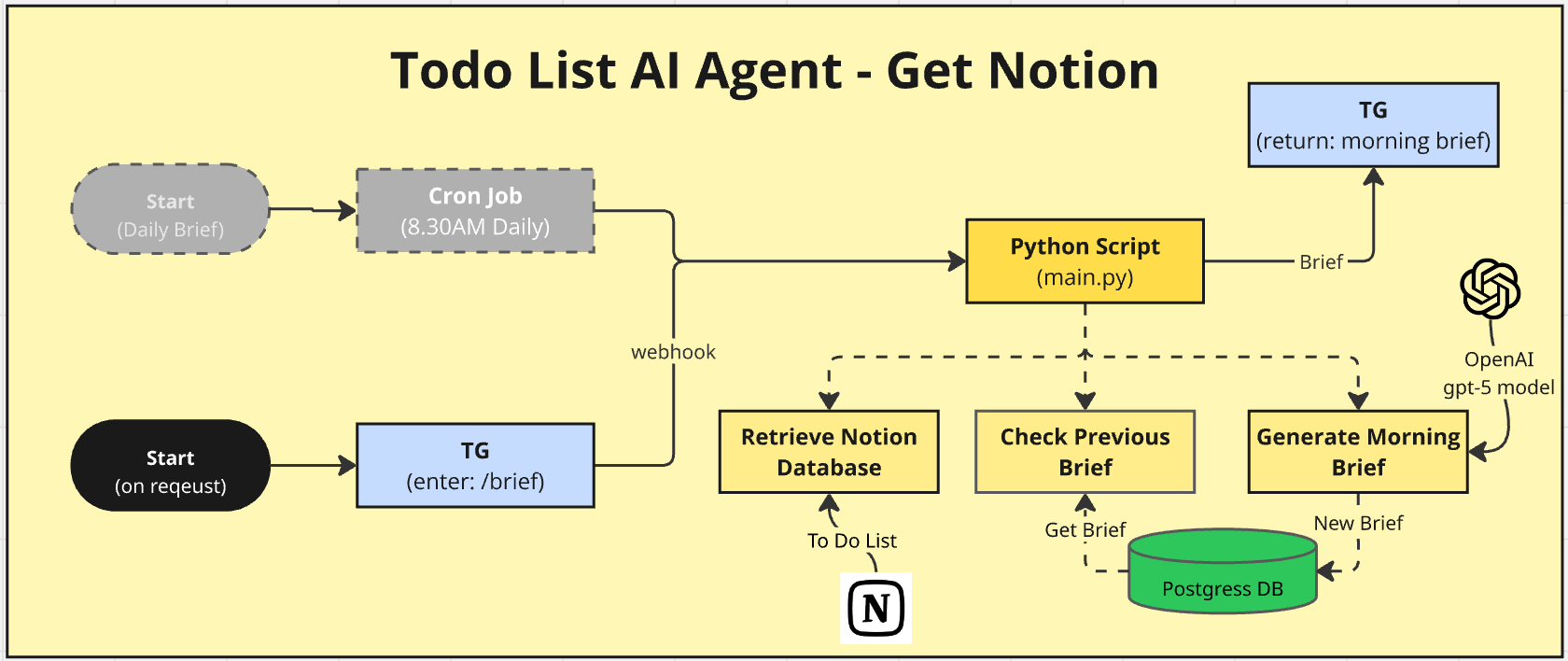 Todo List AI Agent - Get Notion

TG
(return: morning brief)

Start
(Daily Brief)

Cron Job
(8.30AM Daily)

Python Script
(main.py)

Brief

webhook

OpenAI
gpt-5 model

Start
(on reqeust)

TG
(enter: /brief)

Retrieve Notion Database

Check Previous Brief

Generate Morning Brief

To Do List

Get Brief

New Brief

Postgress DB

N